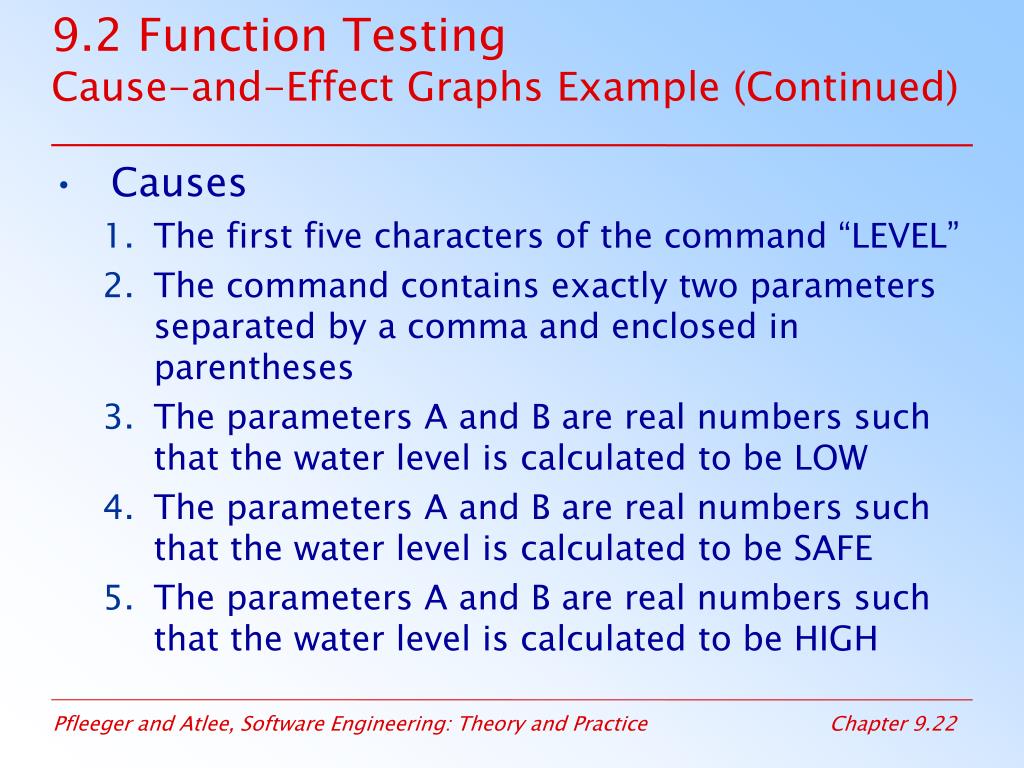 9.2 Function Testing
Cause-and-Effect Graphs Example (Continued)

• Causes
1. The first five characters of the command “LEVEL”
2. The command contains exactly two parameters separated by a comma and enclosed in parentheses
3. The parameters A and B are real numbers such that the water level is calculated to be LOW
4. The parameters A and B are real numbers such that the water level is calculated to be SAFE
5. The parameters A and B are real numbers such that the water level is calculated to be HIGH

Pfleeger and Atlee, Software Engineering: Theory and Practice

Chapter 9.22